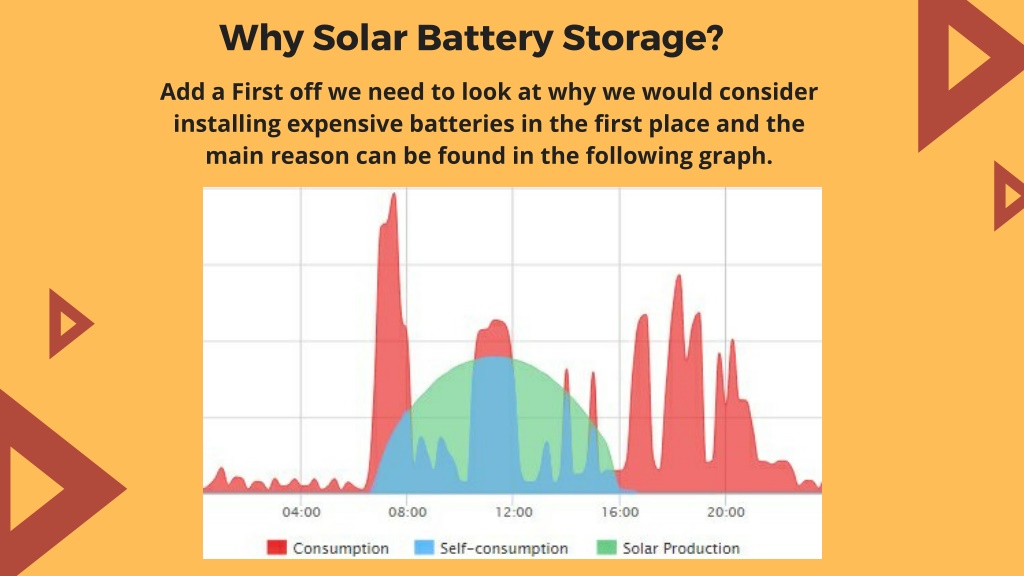 Why Solar Battery Storage?

Add a First off we need to look at why we would consider installing expensive batteries in the first place and the main reason can be found in the following graph.

04:00 08:00 12:00 16:00 20:00

Consumption Self-consumption Solar Production